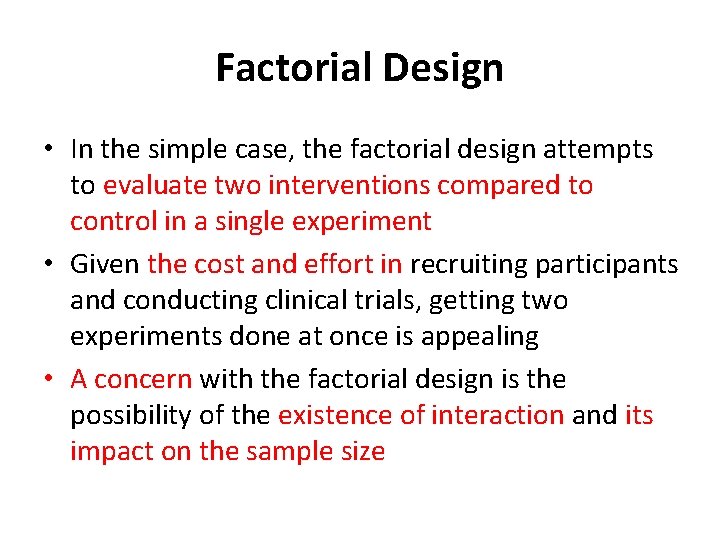 Factorial Design

• In the simple case, the factorial design attempts to evaluate two interventions compared to control in a single experiment

• Given the cost and effort in recruiting participants and conducting clinical trials, getting two experiments done at once is appealing

• A concern with the factorial design is the possibility of the existence of interaction and its impact on the sample size